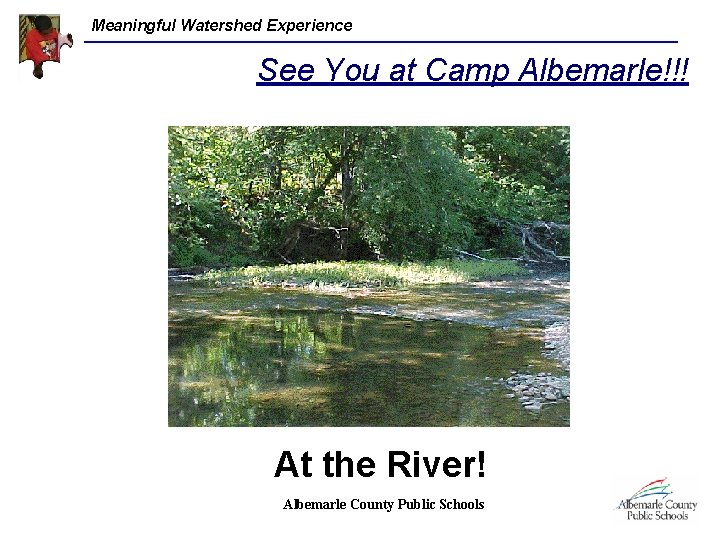 Meaningful Watershed Experience

See You at Camp Albemarle!!!

At the River!

Albemarle County Public Schools

Albemarle County Public Schools